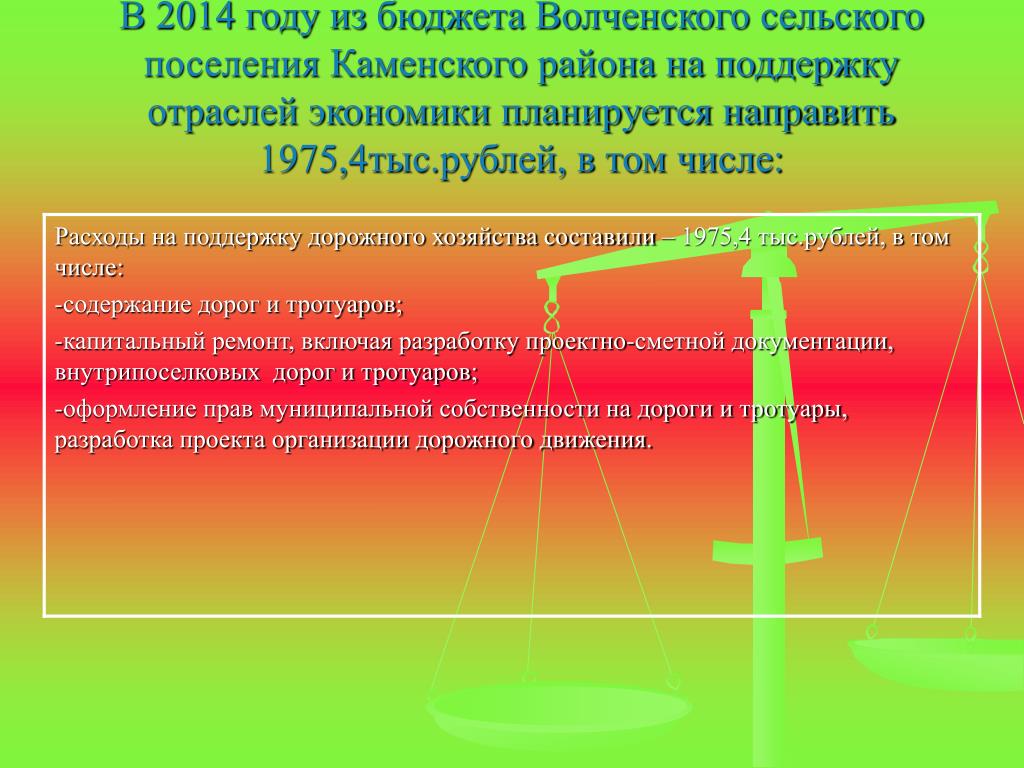 В 2014 году из бюджета Волченского сельского поселения Каменского района на поддержку отраслей экономики планируется направить 1975,4тыс.рублей, в том числе:

Расходы на поддержку дорожного хозяйства составили – 1975,4 тыс.рублей, в том числе:

-содержание дорог и тротуаров;

-капитальный ремонт, включая разработку проектно-сметной документации, внутрипоселковых дорог и тротуаров;

-оформление прав муниципальной собственности на дороги и тротуары, разработка проекта организации дорожного движения.